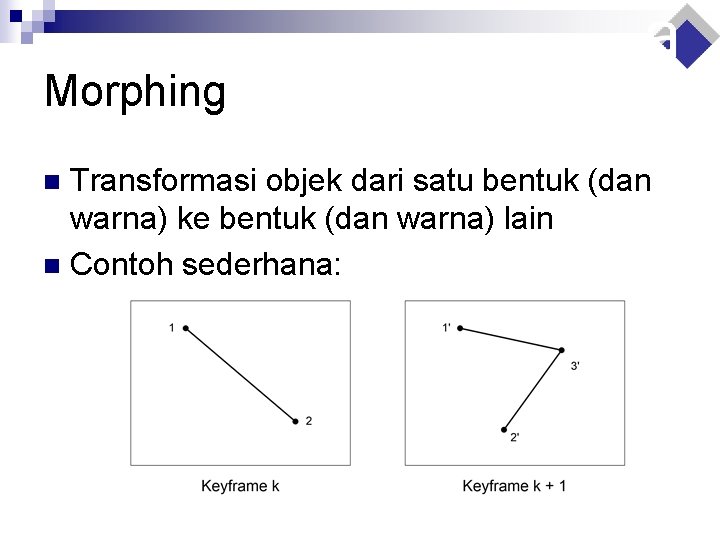 Morphing

Transformasi objek dari satu bentuk (dan warna) ke bentuk (dan warna) lain

Contoh sederhana:

1

2

Keyframe k

1'

3'

2'

Keyframe k + 1